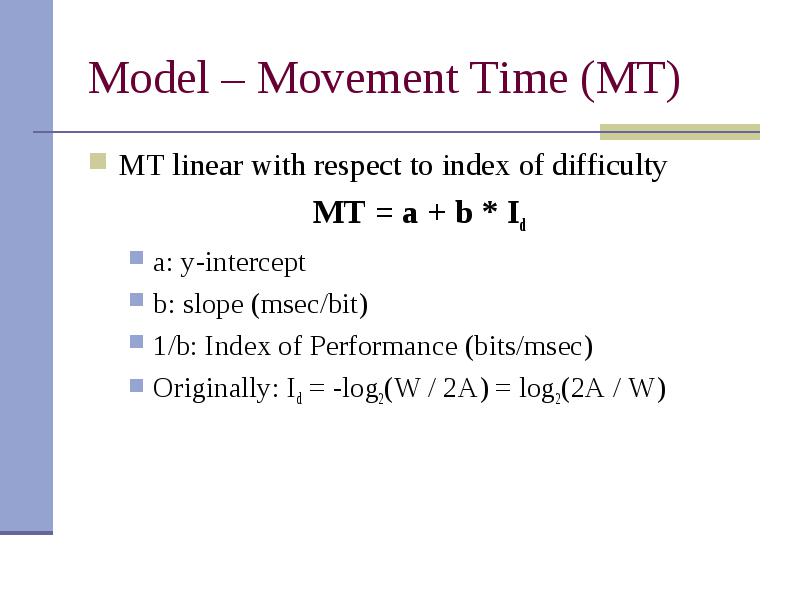 Model – Movement Time (MT)

MT linear with respect to index of difficulty

$MT = a + b * I_d$

a: y-intercept

b: slope (msec/bit)

1/b: Index of Performance (bits/msec)

Originally: $I_d = -\log_2(W / 2A) = \log_2(2A / W)$